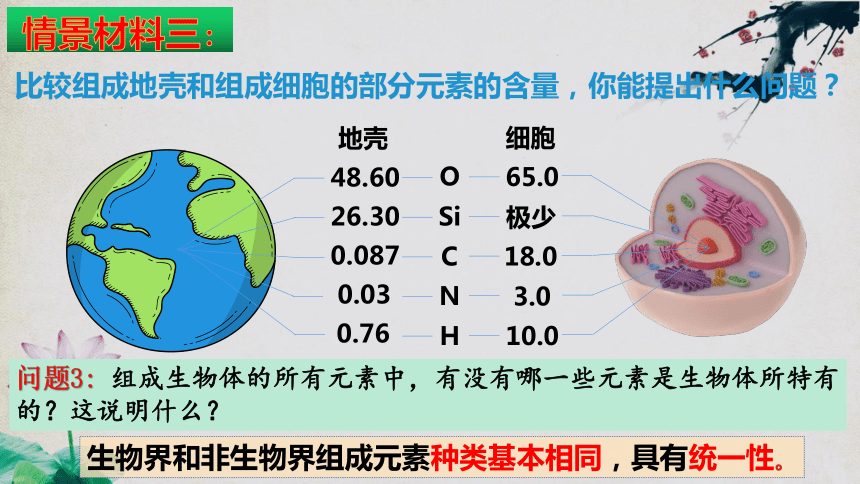 情景材料三:

比较组成地壳和组成细胞的部分元素的含量，你能提出什么问题？

| 地壳 |  | 细胞 |
|---|---|---|
| 48.60 | O | 65.0 |
| 26.30 | Si | 极少 |
| 0.087 | C | 18.0 |
| 0.03 | N | 3.0 |
| 0.76 | H | 10.0 |

问题3：组成生物体的所有元素中，有没有哪一些元素是生物体所特有的？这说明什么？

生物界和非生物界组成元素种类基本相同，具有统一性。